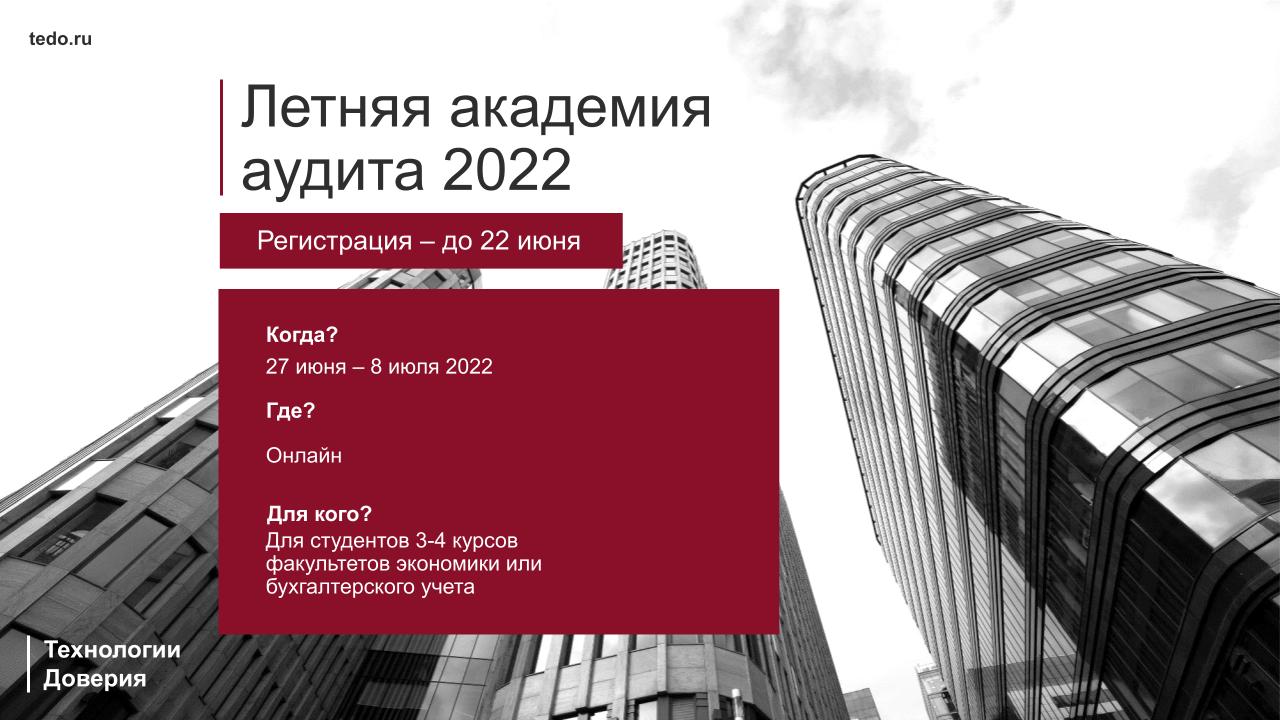 tedo.ru

Летняя академия аудита 2022

Регистрация – до 22 июня

Когда?

27 июня – 8 июля 2022

Где?

Онлайн

Для кого?

Для студентов 3-4 курсов факультетов экономики или бухгалтерского учета

Технологии
Доверия